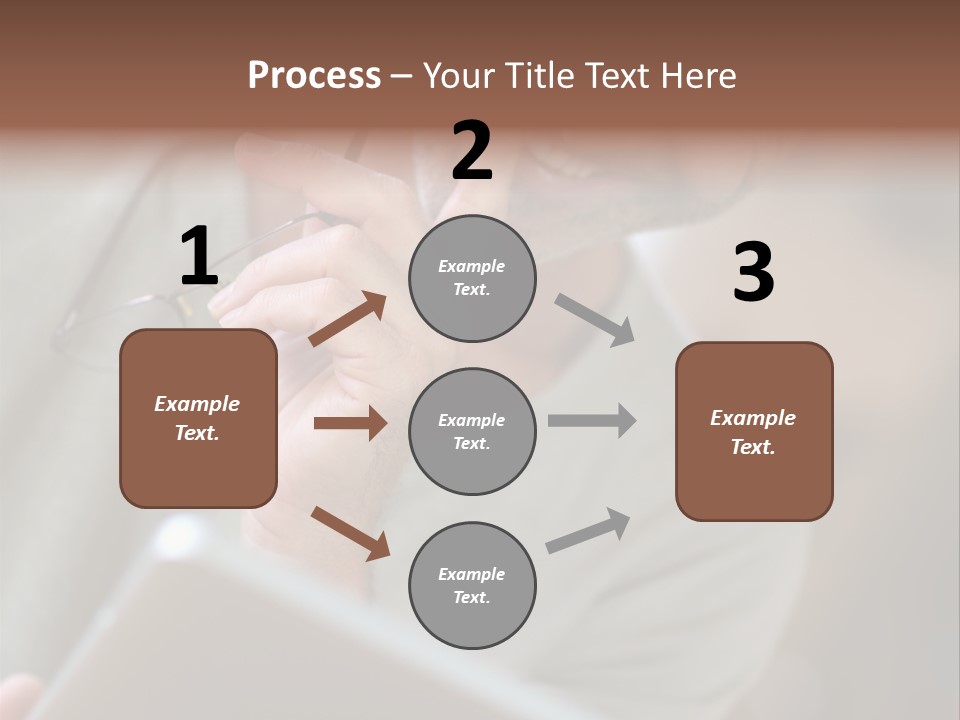 Process – Your Title Text Here

1

Example Text.

2

Example Text.

Example Text.

Example Text.

3

Example Text.